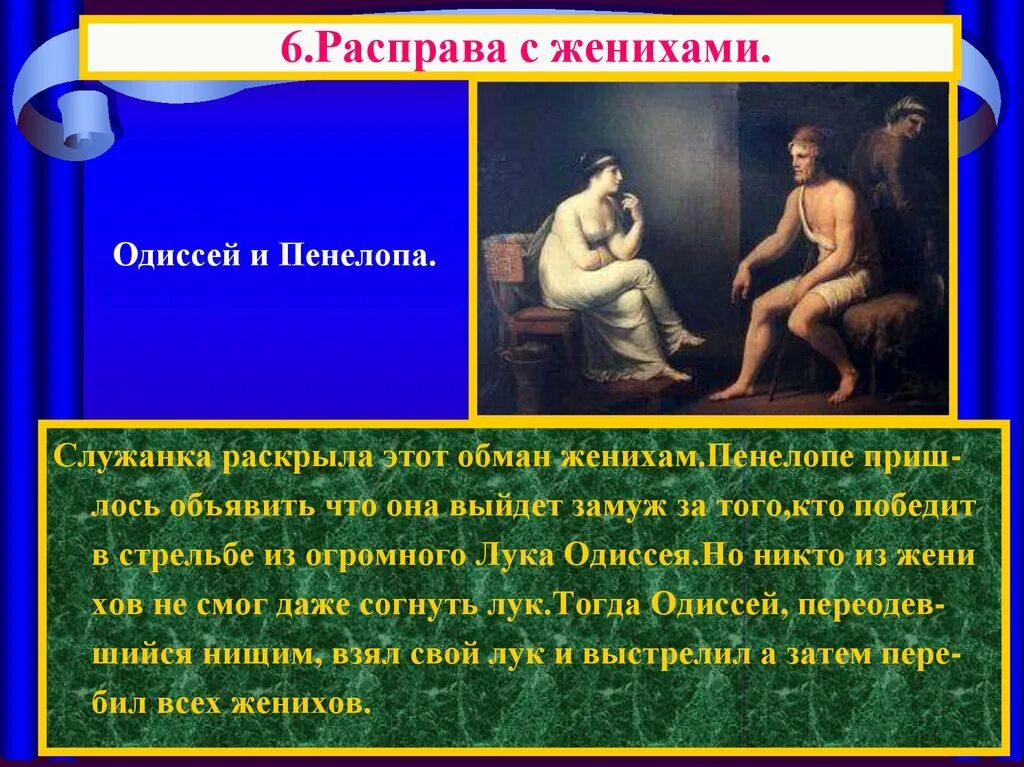 6.Расправа с женихами.

Одиссей и Пенелопа.

Служанка раскрыла этот обман женихам.Пенелопе пришлось объявить что она выйдет замуж за того,кто победит в стрельбе из огромного Лука Одиссея.Но никто из жени хов не смог даже согнуть лук.Тогда Одиссей, переодевшийся нищим, взял свой лук и выстрелил а затем перебил всех женихов.